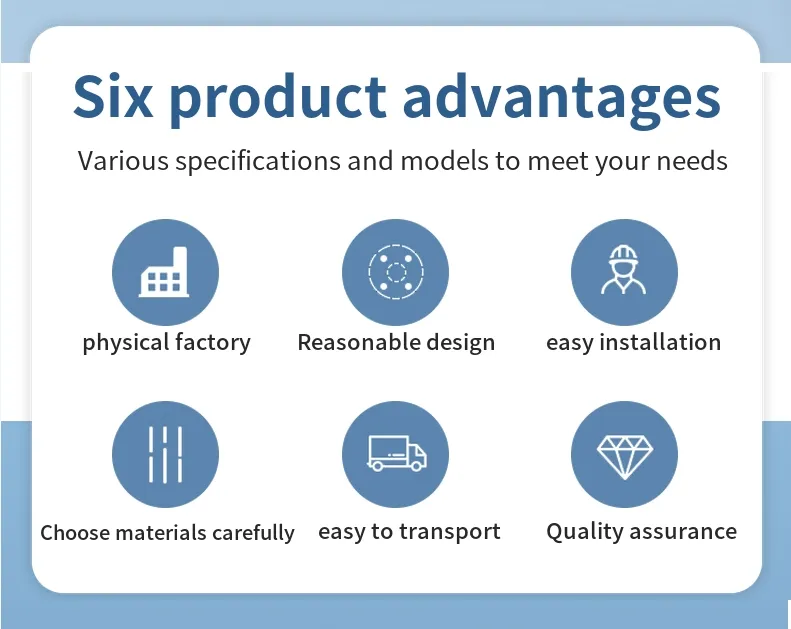 Six product advantages

Various specifications and models to meet your needs

physical factory

Reasonable design

easy installation

Choose materials carefully

easy to transport

Quality assurance